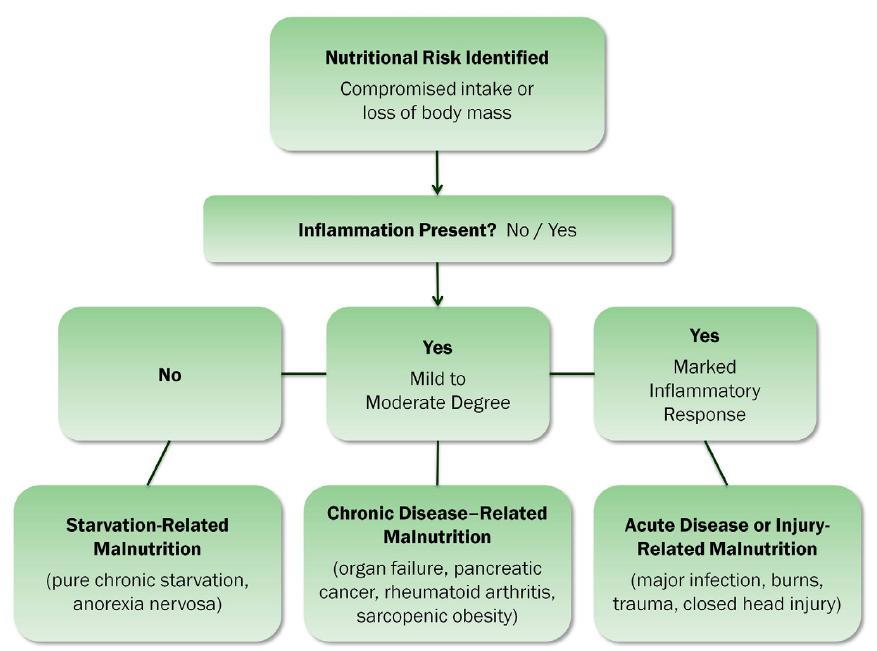 Nutritional Risk Identified
Compromised intake or loss of body mass

Inflammation Present? No / Yes

No

Yes
Mild to Moderate Degree

Yes
Marked Inflammatory Response

Starvation-Related Malnutrition
(pure chronic starvation, anorexia nervosa)

Chronic Disease–Related Malnutrition
(organ failure, pancreatic cancer, rheumatoid arthritis, sarcopenic obesity)

Acute Disease or Injury-Related Malnutrition
(major infection, burns, trauma, closed head injury)